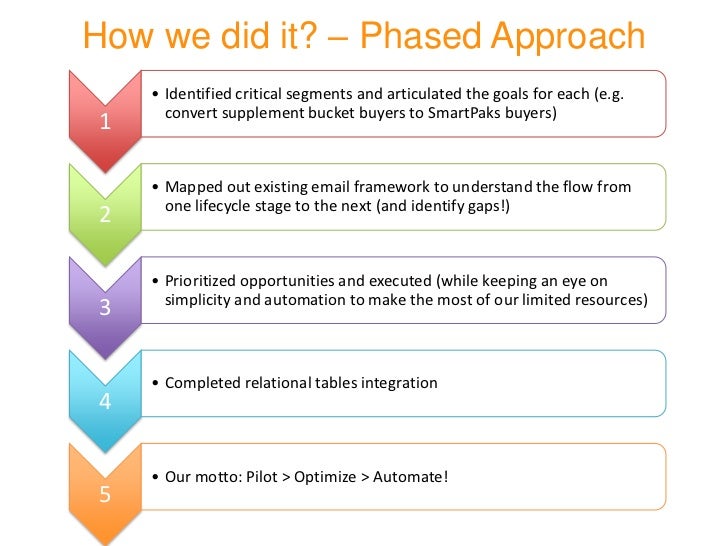 How we did it? – Phased Approach

1

• Identified critical segments and articulated the goals for each (e.g. convert supplement bucket buyers to SmartPaks buyers)

2

• Mapped out existing email framework to understand the flow from one lifecycle stage to the next (and identify gaps!)

3

• Prioritized opportunities and executed (while keeping an eye on simplicity and automation to make the most of our limited resources)

4

• Completed relational tables integration

5

• Our motto: Pilot > Optimize > Automate!